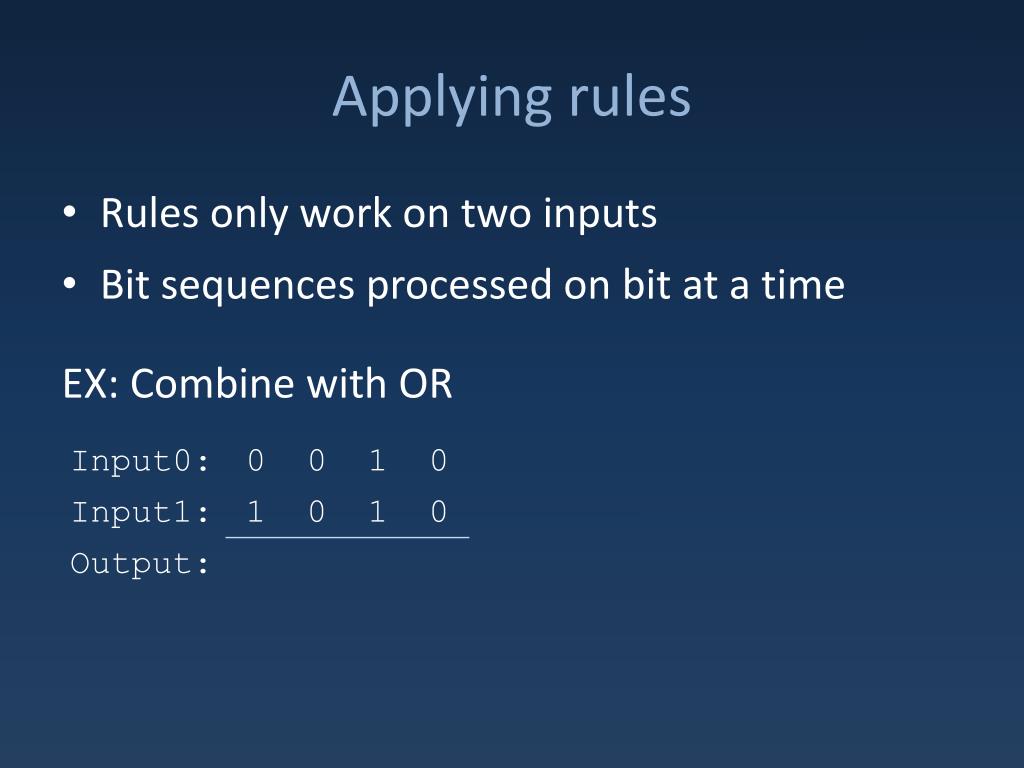 Applying rules

• Rules only work on two inputs
• Bit sequences processed on bit at a time

EX: Combine with OR

Input0: 0 0 1 0
Input1: 1 0 1 0
Output: